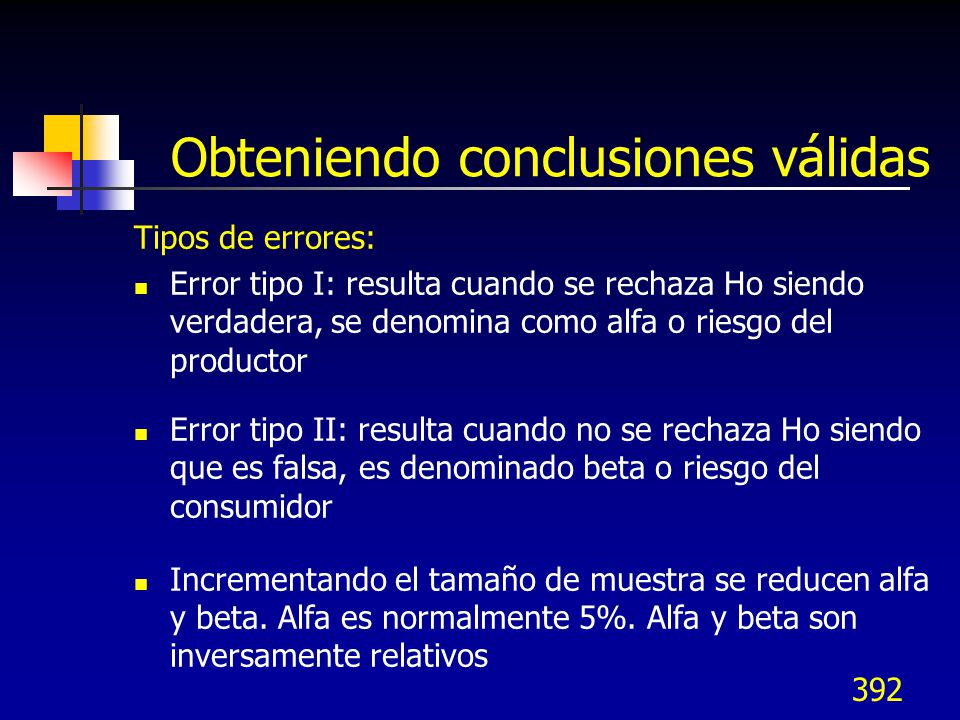 Obteniendo conclusiones válidas

Tipos de errores:

- Error tipo I: resulta cuando se rechaza Ho siendo verdadera, se denomina como alfa o riesgo del productor

- Error tipo II: resulta cuando no se rechaza Ho siendo que es falsa, es denominado beta o riesgo del consumidor

- Incrementando el tamaño de muestra se reducen alfa y beta. Alfa es normalmente 5%. Alfa y beta son inversamente relativos

392